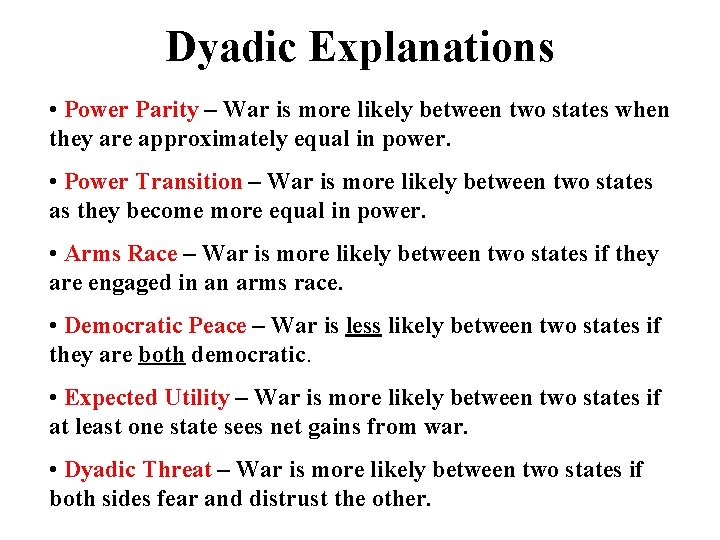 Dyadic Explanations

• Power Parity – War is more likely between two states when they are approximately equal in power.

• Power Transition – War is more likely between two states as they become more equal in power.

• Arms Race – War is more likely between two states if they are engaged in an arms race.

• Democratic Peace – War is less likely between two states if they are both democratic.

• Expected Utility – War is more likely between two states if at least one state sees net gains from war.

• Dyadic Threat – War is more likely between two states if both sides fear and distrust the other.